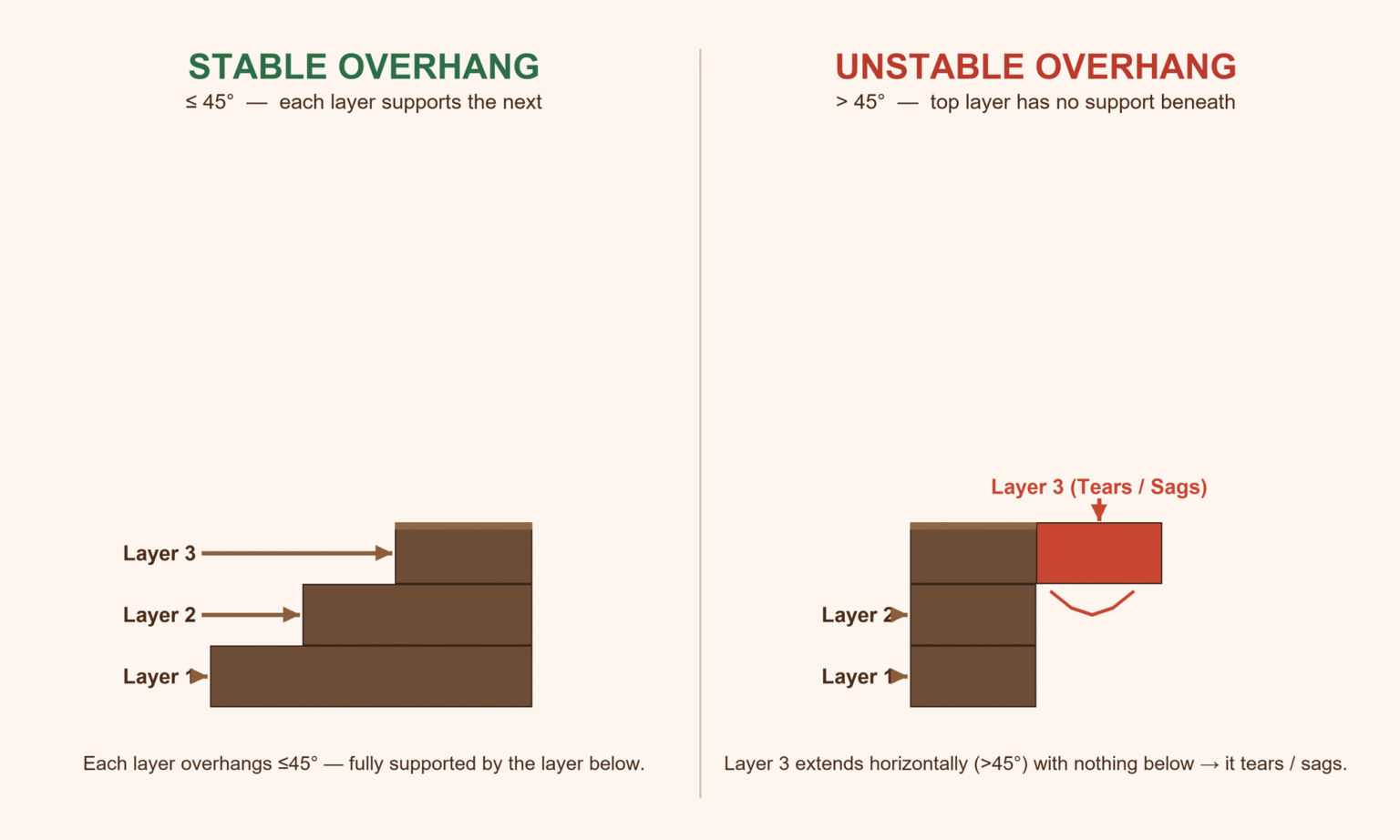 STABLE OVERHANG
≤ 45° — each layer supports the next

Layer 3
Layer 2
Layer 1

Each layer overhangs ≤45° — fully supported by the layer below.

UNSTABLE OVERHANG
> 45° — top layer has no support beneath

Layer 3 (Tears / Sags)
Layer 2
Layer 1

Layer 3 extends horizontally (>45°) with nothing below → it tears / sags.